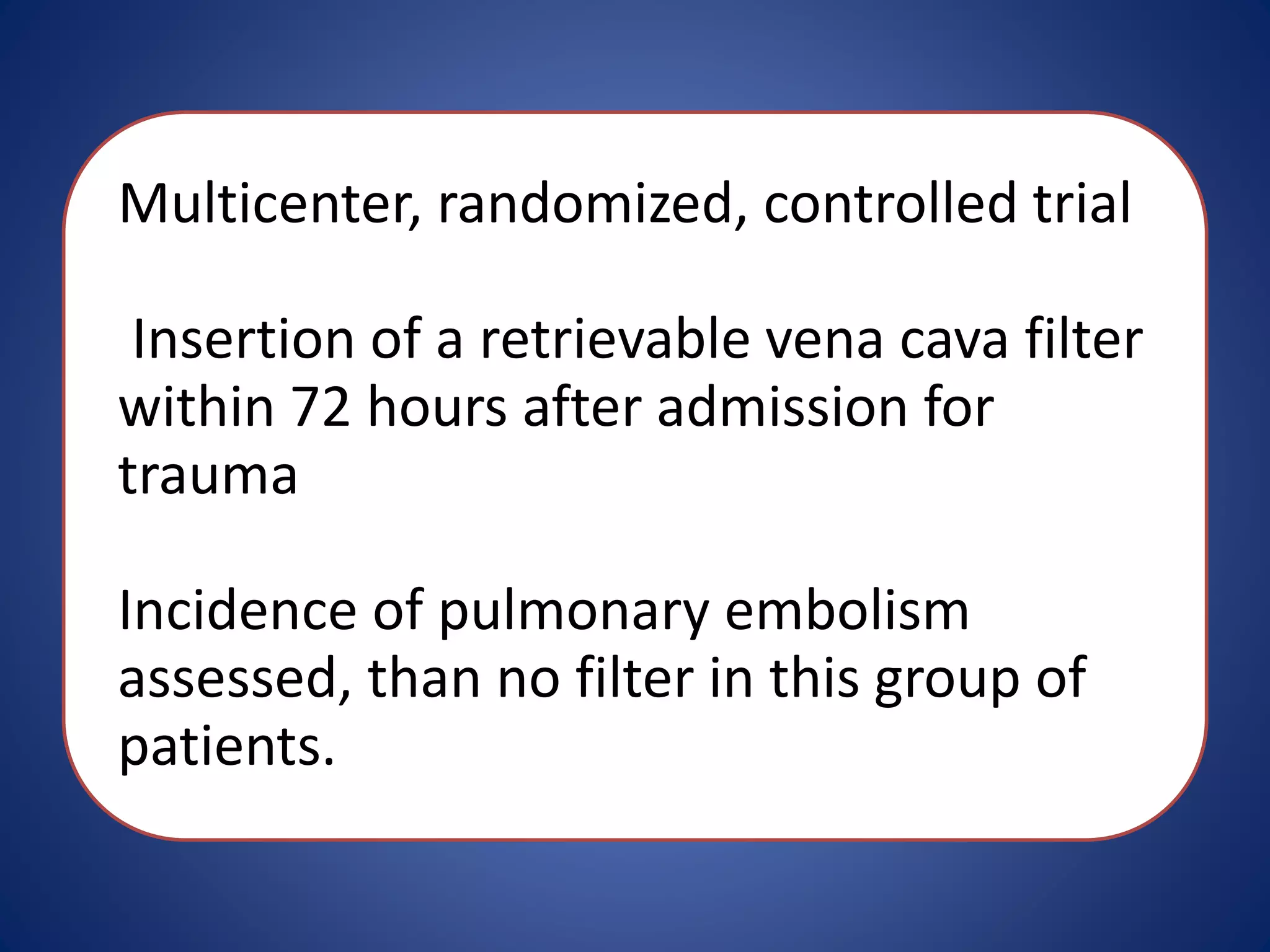 Multicenter, randomized, controlled trial

Insertion of a retrievable vena cava filter within 72 hours after admission for trauma

Incidence of pulmonary embolism assessed, than no filter in this group of patients.